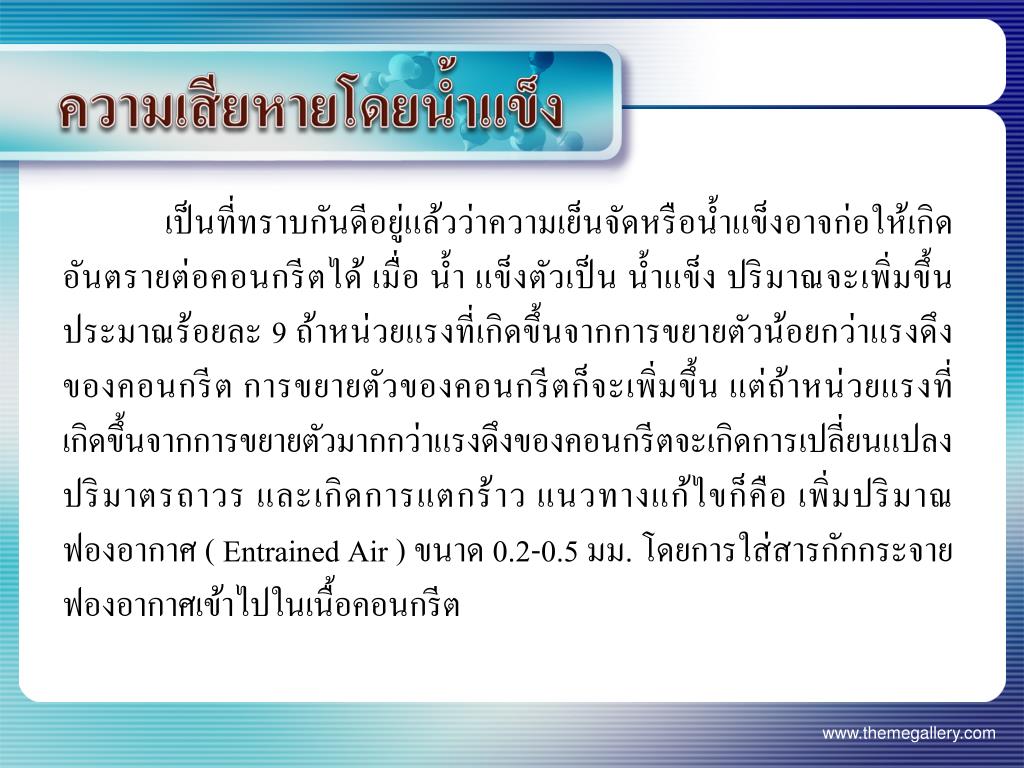 ความเสียหายโดยน้ำแข็ง

เป็นที่ทราบกันดีอยู่แล้วว่าความเย็นจัดหรือน้ำแข็งอาจก่อให้เกิดอันตรายต่อคอนกรีตได้ เมื่อ น้ำ แข็งตัวเป็น น้ำแข็ง ปริมาณจะเพิ่มขึ้นประมาณร้อยละ 9 ถ้าหน่วยแรงที่เกิดขึ้นจากการขยายตัวน้อยกว่าแรงดึงของคอนกรีต การขยายตัวของคอนกรีตก็จะเพิ่มขึ้น แต่ถ้าหน่วยแรงที่เกิดขึ้นจากการขยายตัวมากกว่าแรงดึงของคอนกรีตจะเกิดการเปลี่ยนแปลงปริมาตรถาวร และเกิดการแตกร้าว แนวทางแก้ไขก็คือ เพิ่มปริมาณฟองอากาศ ( Entrained Air ) ขนาด 0.2-0.5 มม. โดยการใส่สารกักกระจายฟองอากาศเข้าไปในเนื้อคอนกรีต

www.themegallery.com